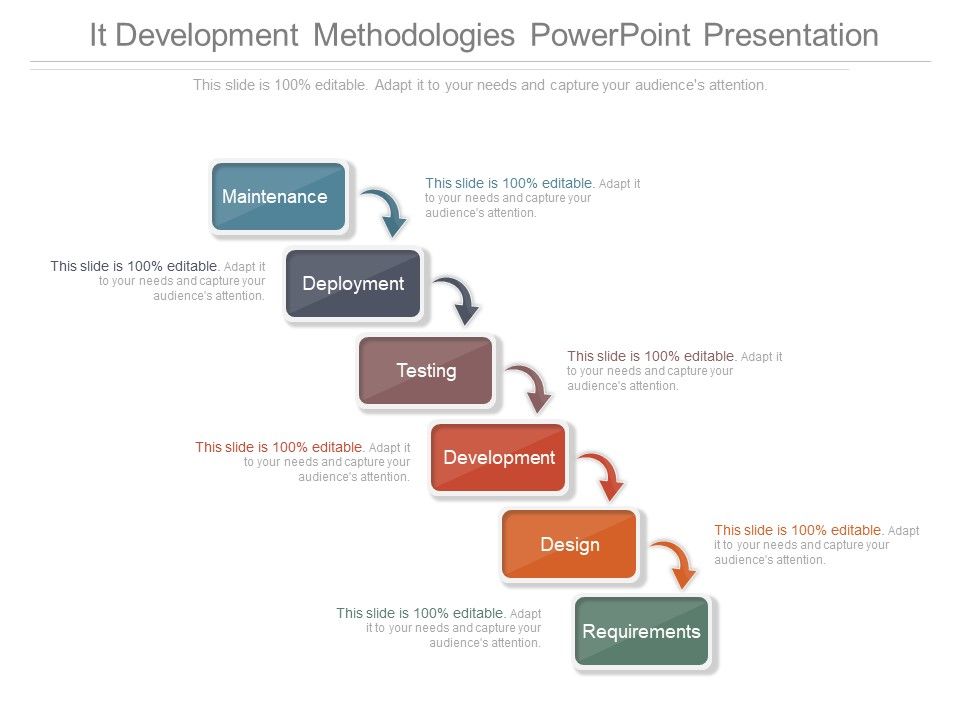 It Development Methodologies PowerPoint Presentation

This slide is 100% editable. Adapt it to your needs and capture your audience's attention.

Maintenance

This slide is 100% editable. Adapt it to your needs and capture your audience's attention.

This slide is 100% editable. Adapt it to your needs and capture your audience's attention.

Deployment

Testing

This slide is 100% editable. Adapt it to your needs and capture your audience's attention.

This slide is 100% editable. Adapt it to your needs and capture your audience's attention.

Development

Design

This slide is 100% editable. Adapt it to your needs and capture your audience's attention.

This slide is 100% editable. Adapt it to your needs and capture your audience's attention.

Requirements